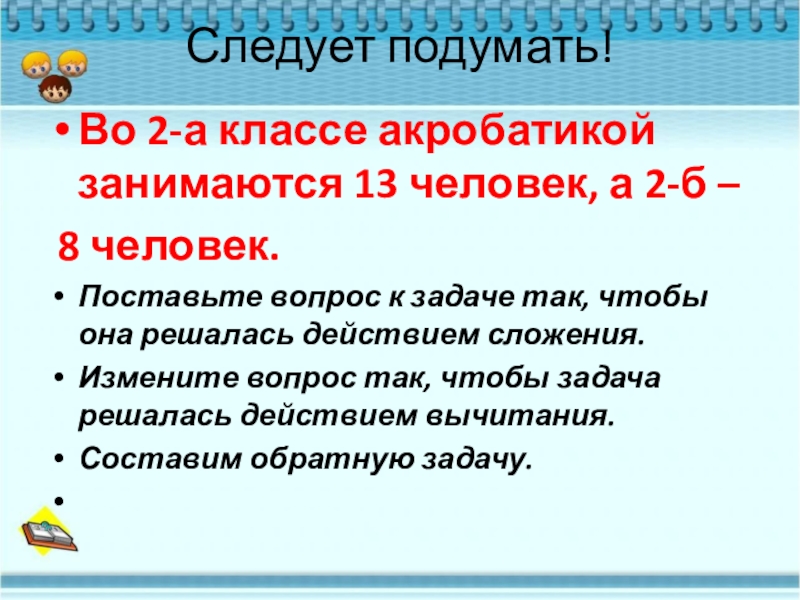 Следует подумать!

• Во 2-а классе акробатикой занимаются 13 человек, а 2-б –

8 человек.

• Поставьте вопрос к задаче так, чтобы она решалась действием сложения.

• Измените вопрос так, чтобы задача решалась действием вычитания.

• Составим обратную задачу.

•